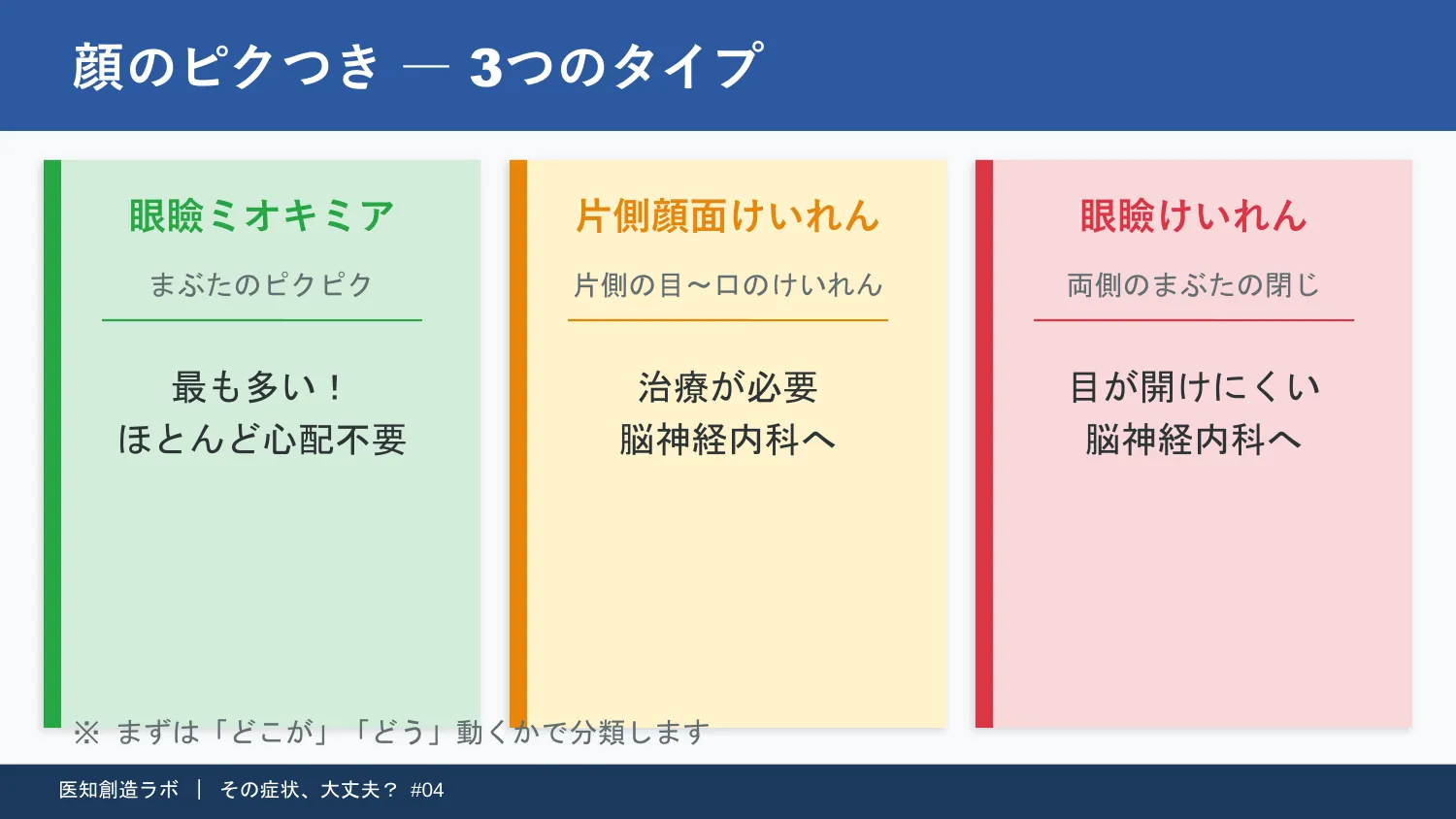 顔のピクつき — 3つのタイプ

眼瞼ミオキミア

まぶたのピクピク

最も多い！
ほとんど心配不要

片側顔面けいれん

片側の目〜口のけいれん

治療が必要
脳神経内科へ

眼瞼けいれん

両側のまぶたの閉じ

目が開けにくい
脳神経内科へ

※ まずは「どこが」「どう」動くかで分類します

医知創造ラボ ｜ その症状、大丈夫？ #04